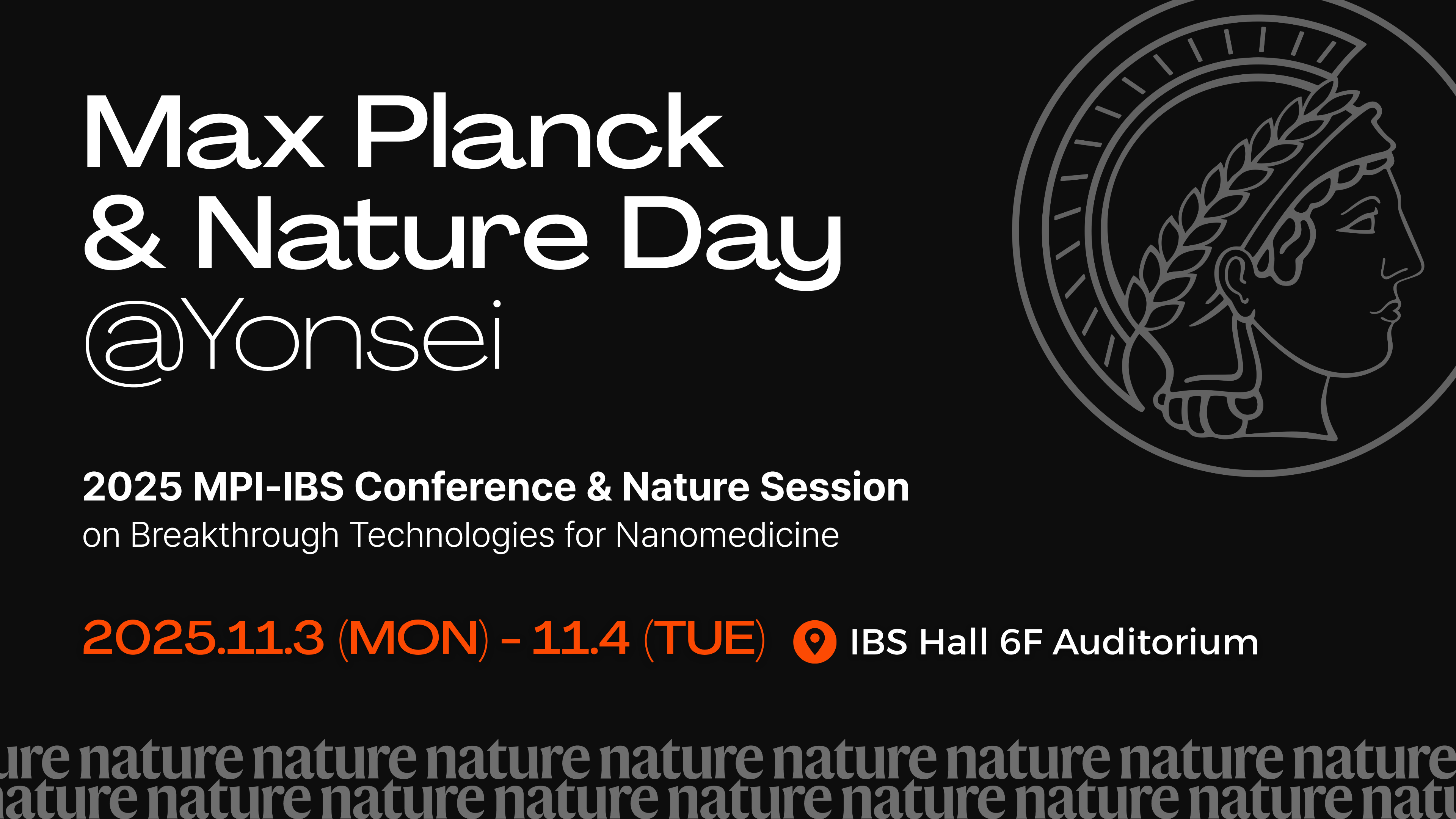 Max Planck
& Nature Day
@Yonsei

2025 MPI-IBS Conference & Nature Session
on Breakthrough Technologies for Nanomedicine

2025.11.3 (MON) - 11.4 (TUE) IBS Hall 6F Auditorium

ure nature nature nature nature nature nature nature nature
ature nature nature nature nature nature nature nature natu